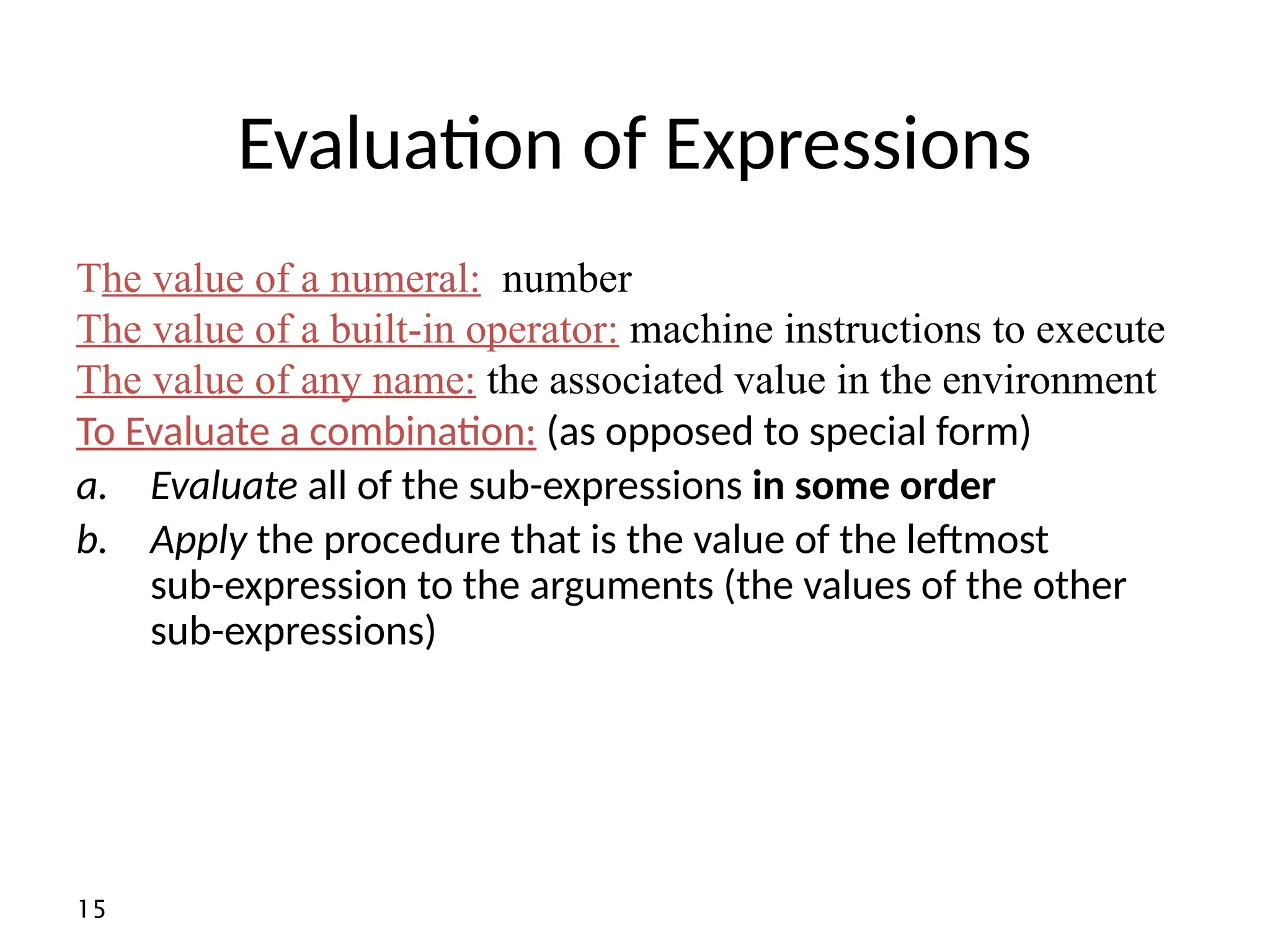 Evaluation of Expressions

The value of a numeral: number
The value of a built-in operator: machine instructions to execute
The value of any name: the associated value in the environment
To Evaluate a combination: (as opposed to special form)

a. Evaluate all of the sub-expressions in some order
b. Apply the procedure that is the value of the leftmost sub-expression to the arguments (the values of the other sub-expressions)

15